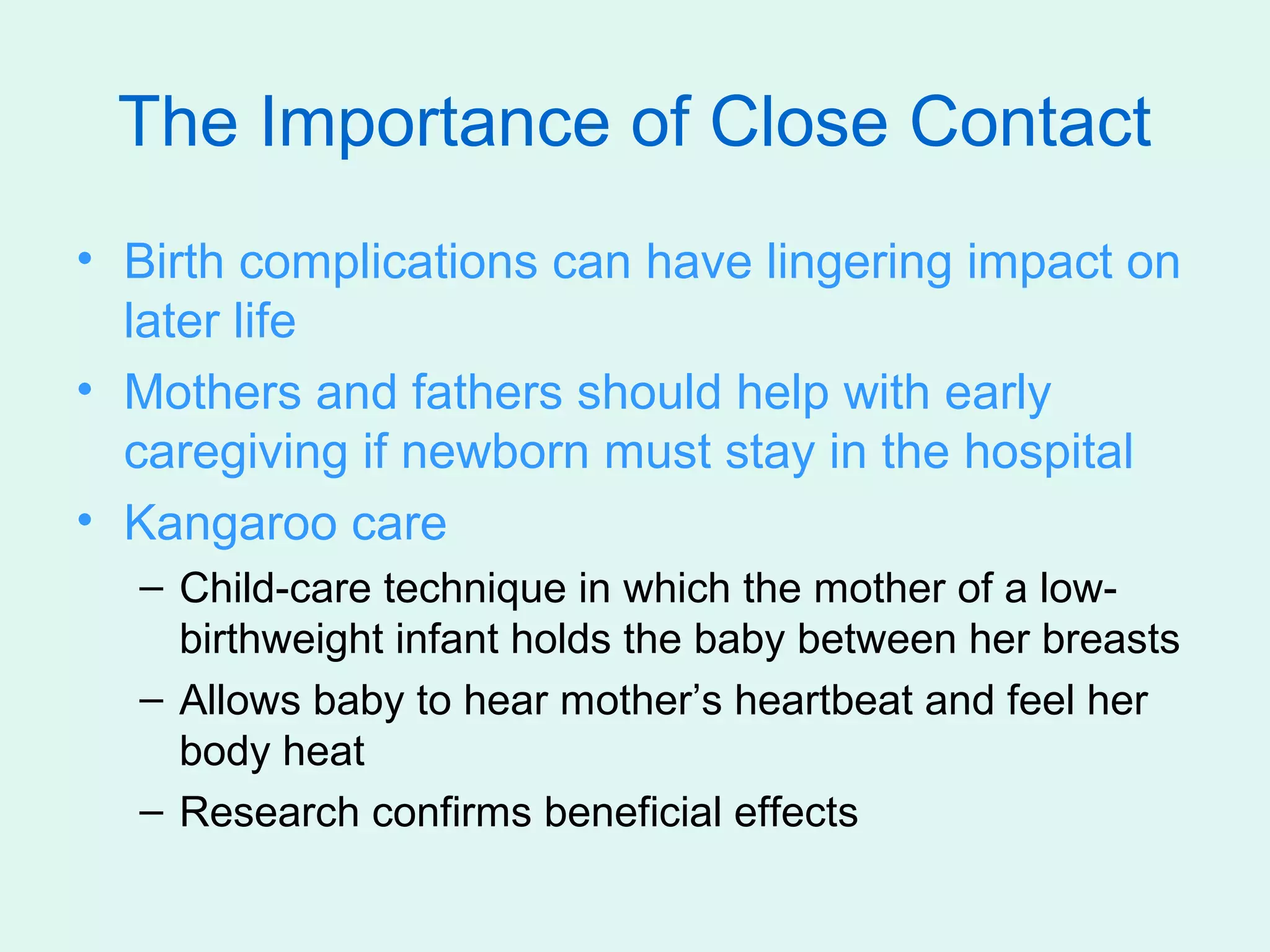 The Importance of Close Contact

• Birth complications can have lingering impact on later life

• Mothers and fathers should help with early caregiving if newborn must stay in the hospital

• Kangaroo care

– Child-care technique in which the mother of a low-birthweight infant holds the baby between her breasts

– Allows baby to hear mother’s heartbeat and feel her body heat

– Research confirms beneficial effects